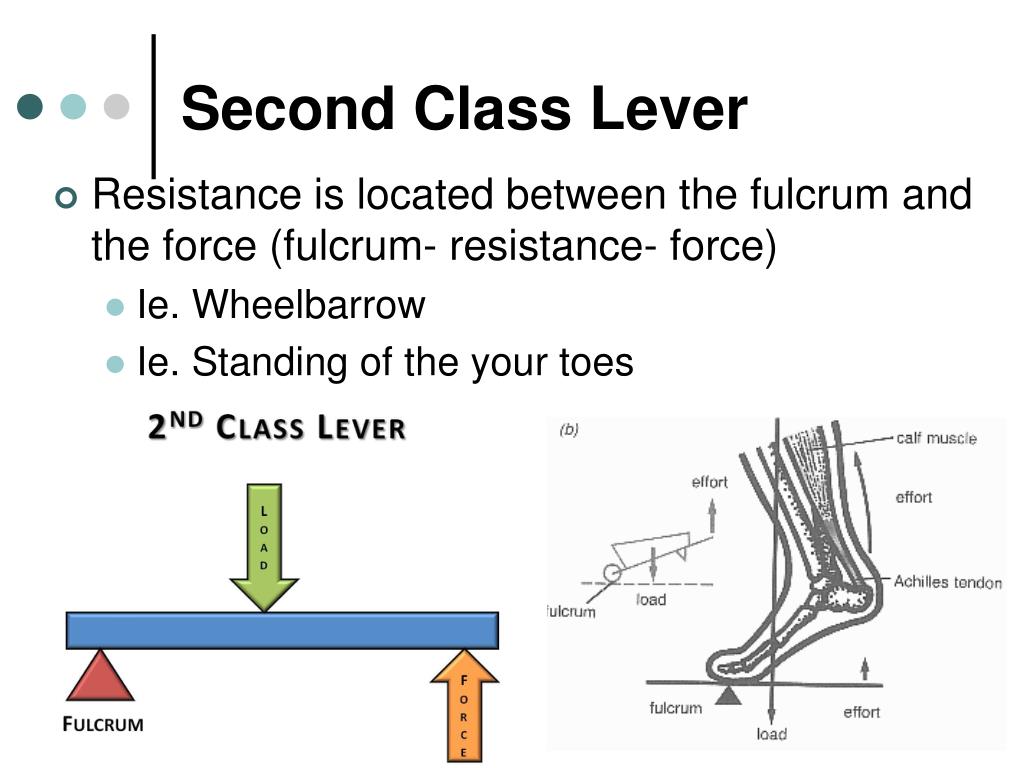 Second Class Lever

Resistance is located between the fulcrum and the force (fulcrum- resistance- force)

Ie. Wheelbarrow

Ie. Standing of the your toes

2ND CLASS LEVER

LOAD

FULCRUM

FORCE

(b)

calf muscle

effort

effort

Achilles tendon

fulcrum

load

fulcrum

effort

load